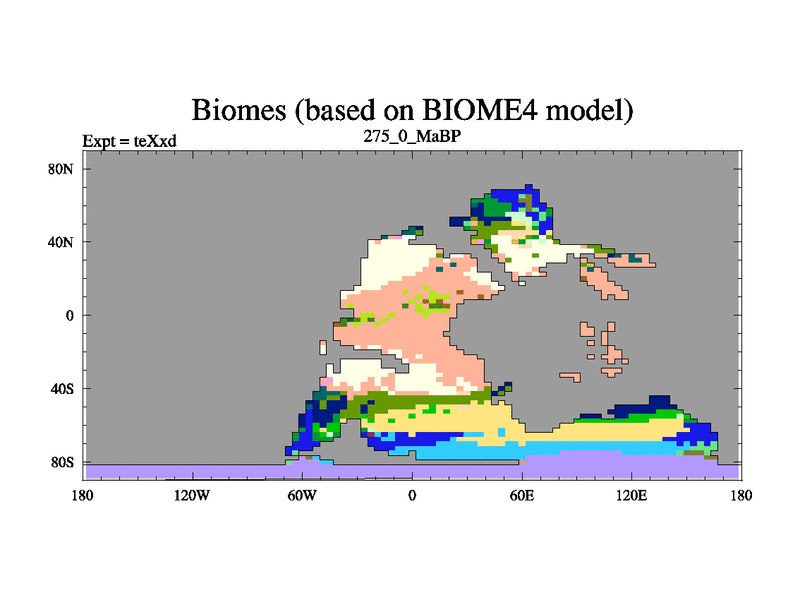 Biomes (based on BIOME4 model)

Expt = teXxd

275_0_MaBP

80N

40N

0

40S

80S

180

120W

60W

0

60E

120E

180